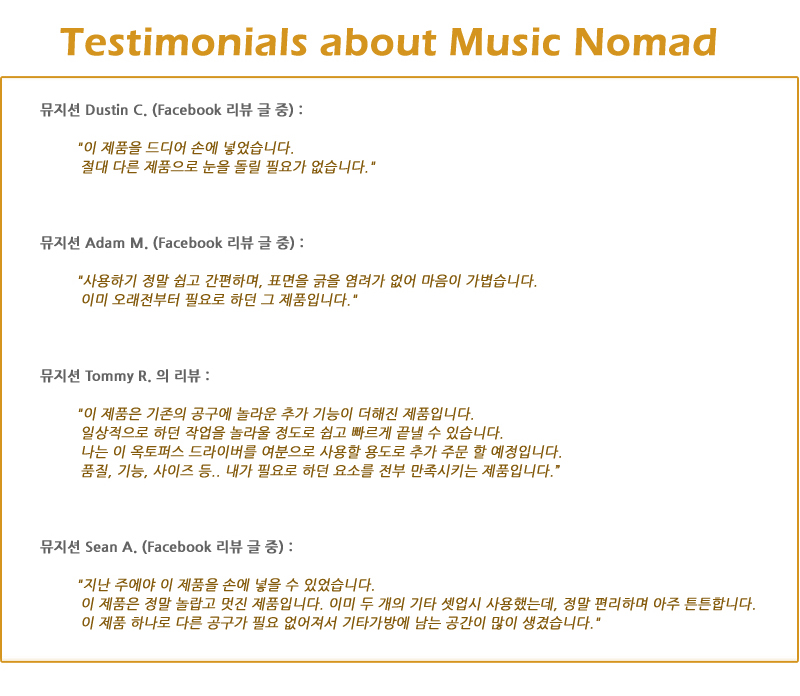 Testimonials about Music Nomad

뮤지션 Dustin C. (Facebook 리뷰 글 중) :

"이 제품을 드디어 손에 넣었습니다.
절대 다른 제품으로 눈을 돌릴 필요가 없습니다."

뮤지션 Adam M. (Facebook 리뷰 글 중) :

"사용하기 정말 쉽고 간편하며, 표면을 긁을 염려가 없어 마음이 가볍습니다.
이미 오래전부터 필요로 하던 그 제품입니다."

뮤지션 Tommy R. 의 리뷰 :

"이 제품은 기존의 공구에 놀라운 추가 기능이 더해진 제품입니다.
일상적으로 하던 작업을 놀라울 정도로 쉽고 빠르게 끝낼 수 있습니다.
나는 이 옥토퍼스 드라이버를 여분으로 사용할 용도로 추가 주문 할 예정입니다.
품질, 기능, 사이즈 등.. 내가 필요로 하던 요소를 전부 만족시키는 제품입니다."

뮤지션 Sean A. (Facebook 리뷰 글 중) :

"지난 주에야 이 제품을 손에 넣을 수 있었습니다.
이 제품은 정말 놀랍고 멋진 제품입니다. 이미 두 개의 기타 셋업시 사용했는데, 정말 편리하며 아주 튼튼합니다.
이 제품 하나로 다른 공구가 필요 없어져서 기타가방에 남는 공간이 많이 생겼습니다."